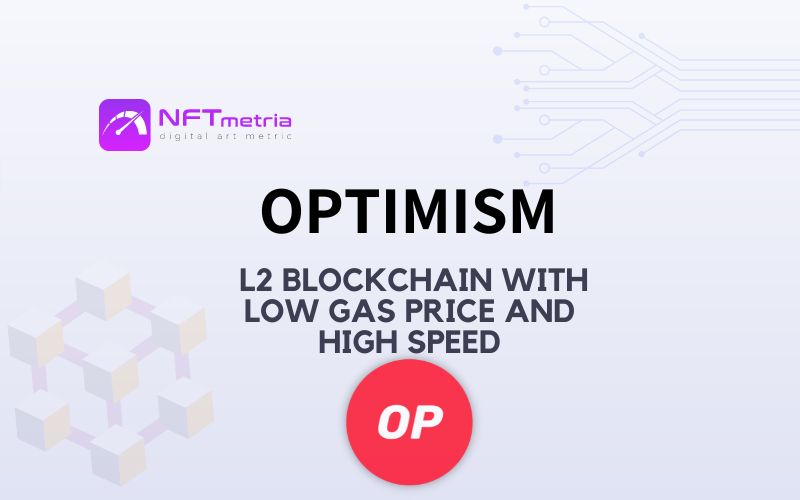 NFTmetria
digital art metric

OPTIMISM

L2 BLOCKCHAIN WITH LOW GAS PRICE AND HIGH SPEED

OP